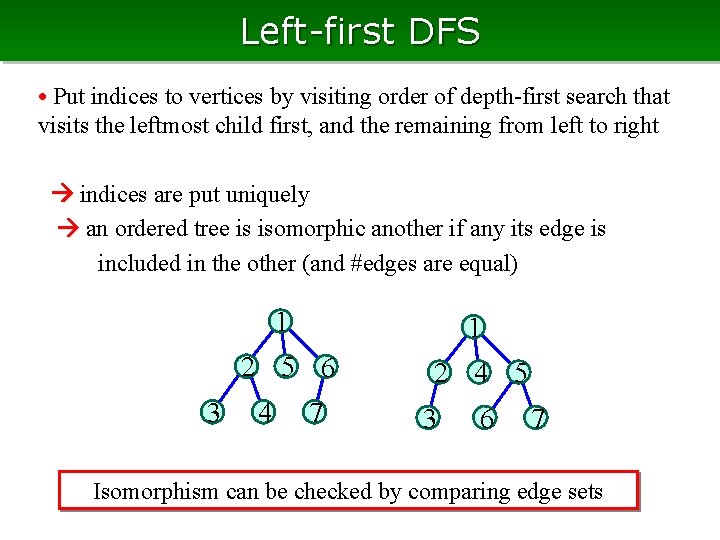 Left-first DFS

• Put indices to vertices by visiting order of depth-first search that visits the leftmost child first, and the remaining from left to right

→ indices are put uniquely

→ an ordered tree is isomorphic another if any its edge is included in the other (and #edges are equal)

1
2 5 6
3 4 7

1
2 4 5
3 6 7

Isomorphism can be checked by comparing edge sets